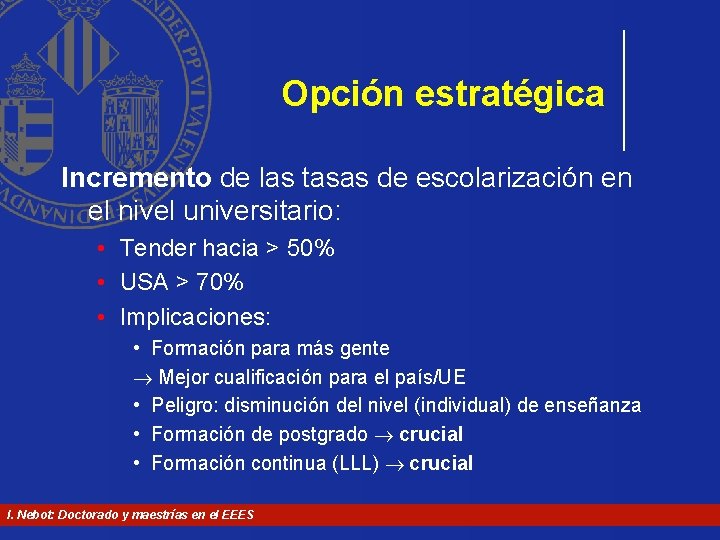 Opción estratégica

Incremento de las tasas de escolarización en el nivel universitario:

• Tender hacia > 50%
• USA > 70%
• Implicaciones:
• Formación para más gente
→ Mejor cualificación para el país/UE
• Peligro: disminución del nivel (individual) de enseñanza
• Formación de postgrado → crucial
• Formación continua (LLL) → crucial

I. Nebot: Doctorado y maestrías en el EEES